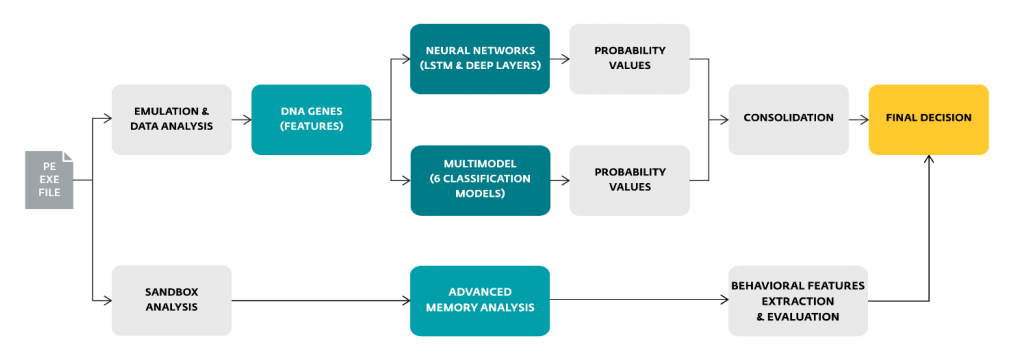 PE EXE FILE

EMULATION & DATA ANALYSIS

DNA GENES (FEATURES)

NEURAL NETWORKS (LSTM & DEEP LAYERS)

PROBABILITY VALUES

MULTIMODEL (6 CLASSIFICATION MODELS)

PROBABILITY VALUES

CONSOLIDATION

FINAL DECISION

SANDBOX ANALYSIS

ADVANCED MEMORY ANALYSIS

BEHAVIORAL FEATURES EXTRACTION & EVALUATION